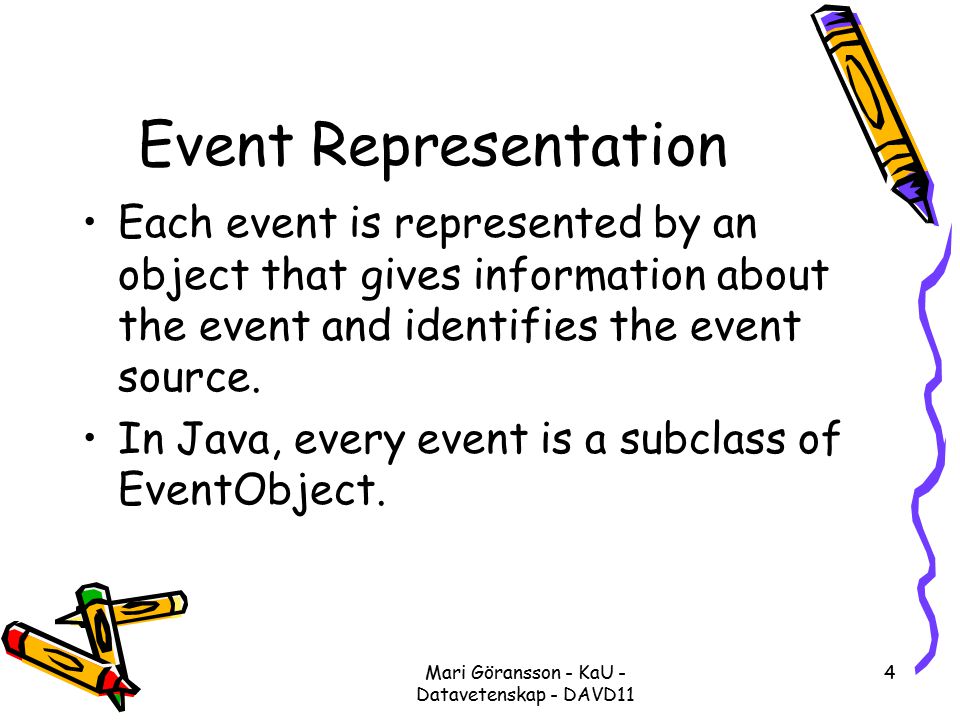 Event Representation

• Each event is represented by an object that gives information about the event and identifies the event source.

• In Java, every event is a subclass of EventObject.

Mari Göransson - KaU - Datavetenskap - DAVD11

4